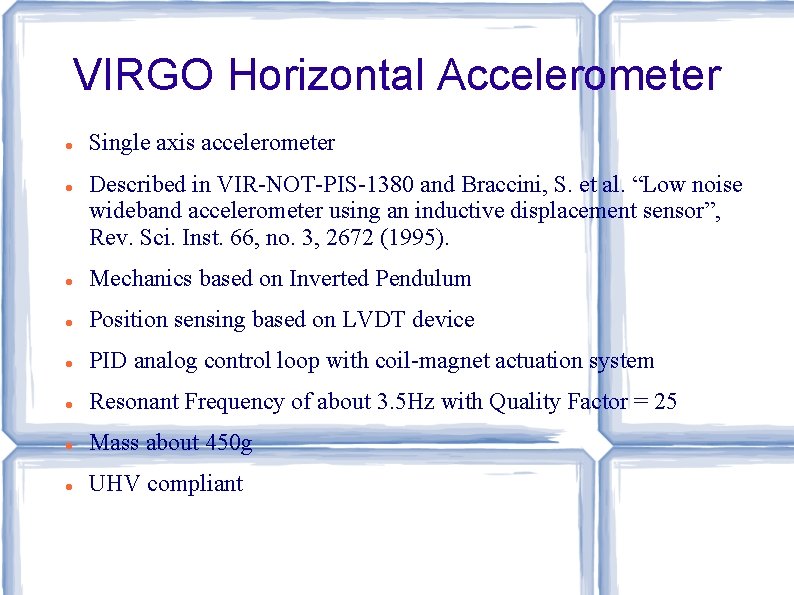 VIRGO Horizontal Accelerometer

- Single axis accelerometer
- Described in VIR-NOT-PIS-1380 and Braccini, S. et al. “Low noise wideband accelerometer using an inductive displacement sensor”, Rev. Sci. Inst. 66, no. 3, 2672 (1995).
- Mechanics based on Inverted Pendulum
- Position sensing based on LVDT device
- PID analog control loop with coil-magnet actuation system
- Resonant Frequency of about 3.5Hz with Quality Factor = 25
- Mass about 450g
- UHV compliant